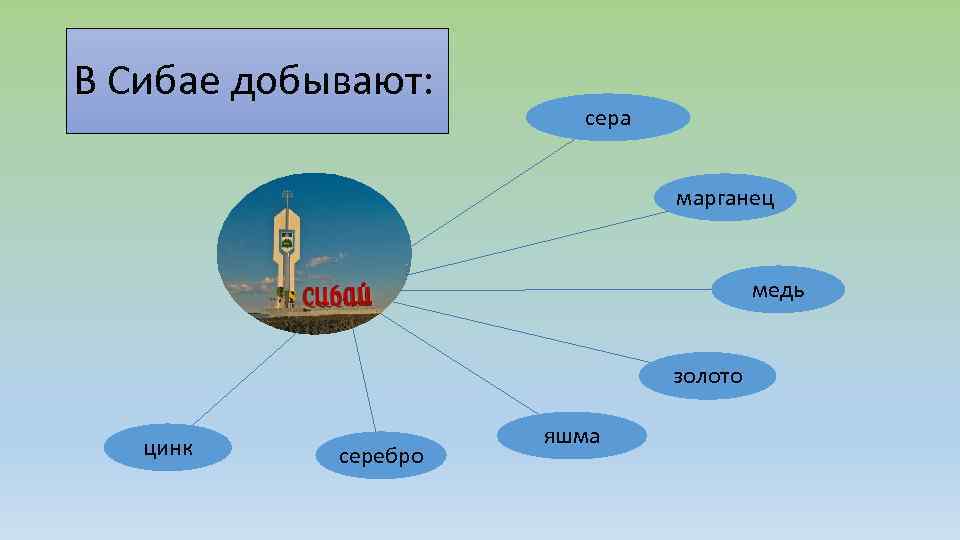 В Сибае добывают:

СИБАЙ

сера

марганец

медь

золото

яшма

серебро

цинк